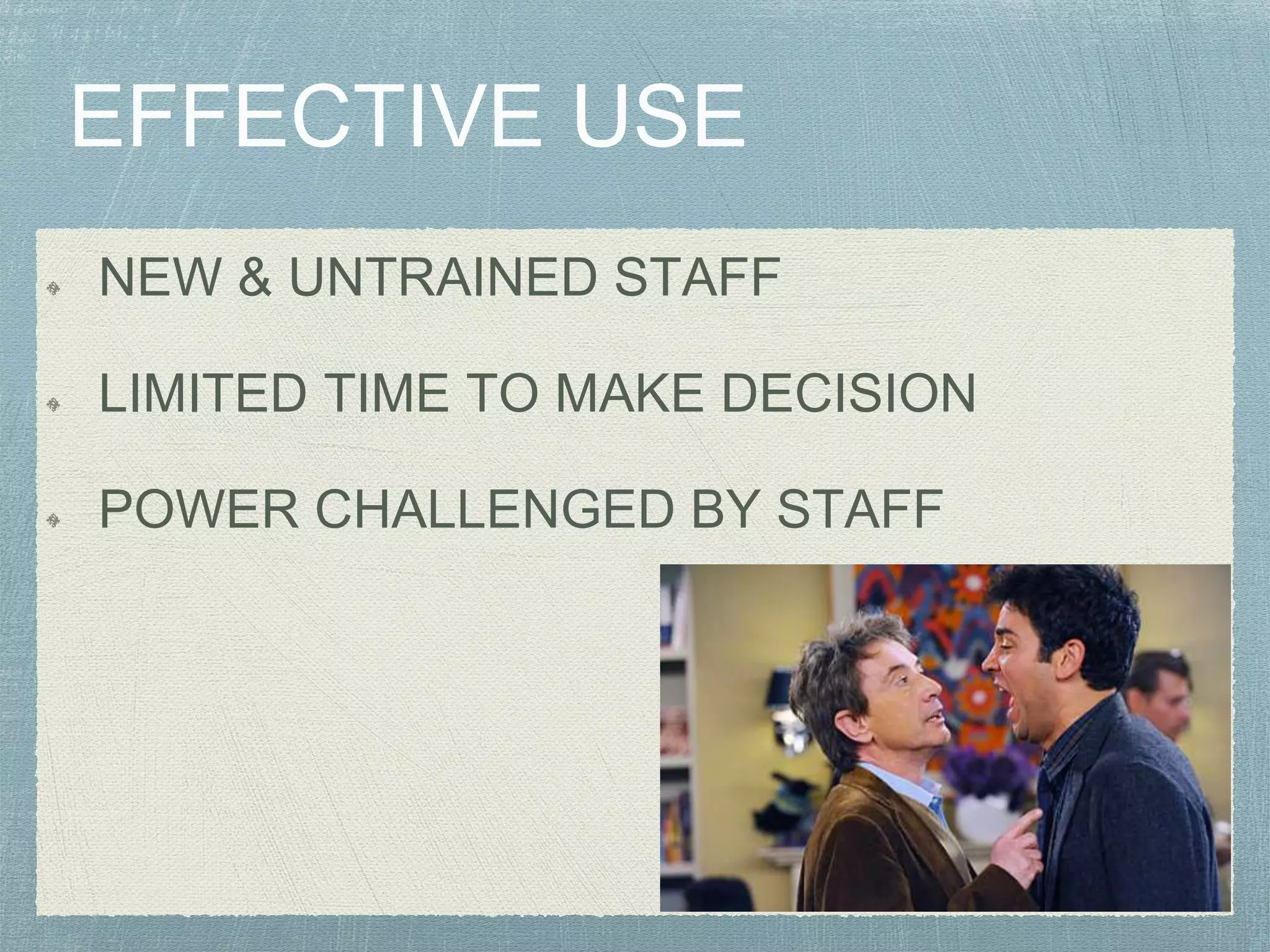 EFFECTIVE USE

NEW & UNTRAINED STAFF

LIMITED TIME TO MAKE DECISION

POWER CHALLENGED BY STAFF